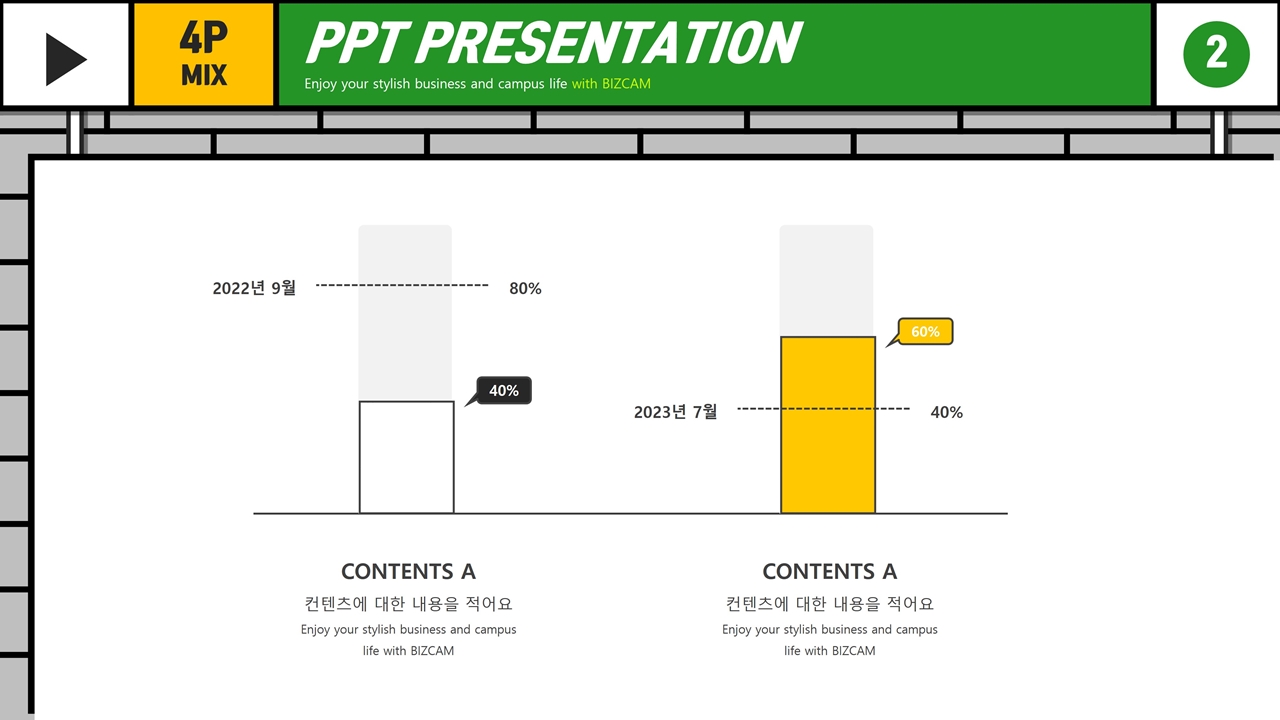 4P MIX

PPT PRESENTATION

Enjoy your stylish business and campus life with BIZCAM

2

2022년 9월

80%

40%

60%

2023년 7월

40%

CONTENTS A

컨텐츠에 대한 내용을 적어요

Enjoy your stylish business and campus life with BIZCAM

CONTENTS A

컨텐츠에 대한 내용을 적어요

Enjoy your stylish business and campus life with BIZCAM